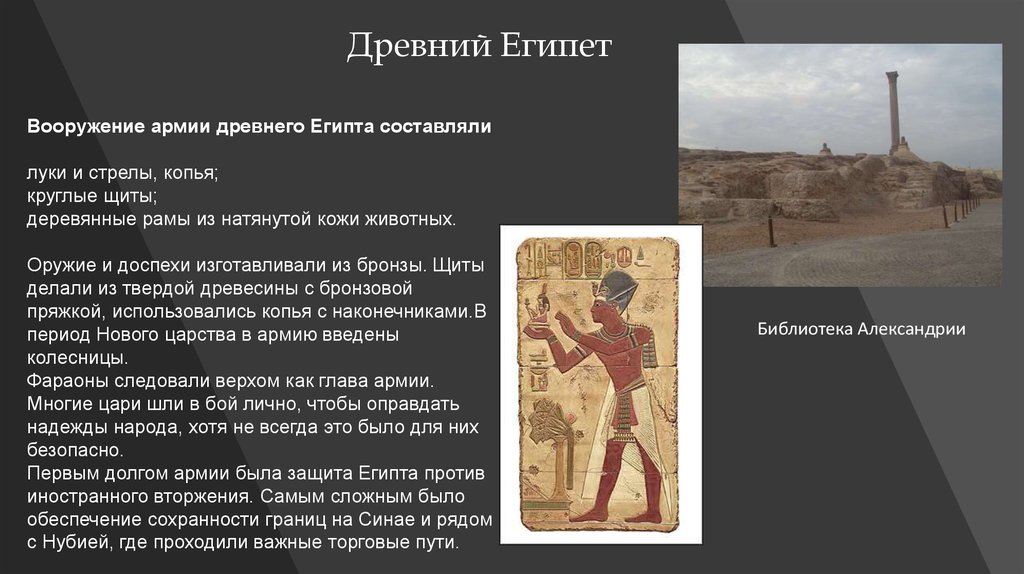 Древний Египет

Вооружение армии древнего Египта составляли

луки и стрелы, копья;
круглые щиты;
деревянные рамы из натянутой кожи животных.

Оружие и доспехи изготавливали из бронзы. Щиты делали из твердой древесины с бронзовой пряжкой, использовались копья с наконечниками.В период Нового царства в армию введены колесницы.
Фараоны следовали верхом как глава армии. Многие цари шли в бой лично, чтобы оправдать надежды народа, хотя не всегда это было для них безопасно.
Первым долгом армии была защита Египта против иностранного вторжения. Самым сложным было обеспечение сохранности границ на Синае и рядом с Нубией, где проходили важные торговые пути.

Библиотека Александрии